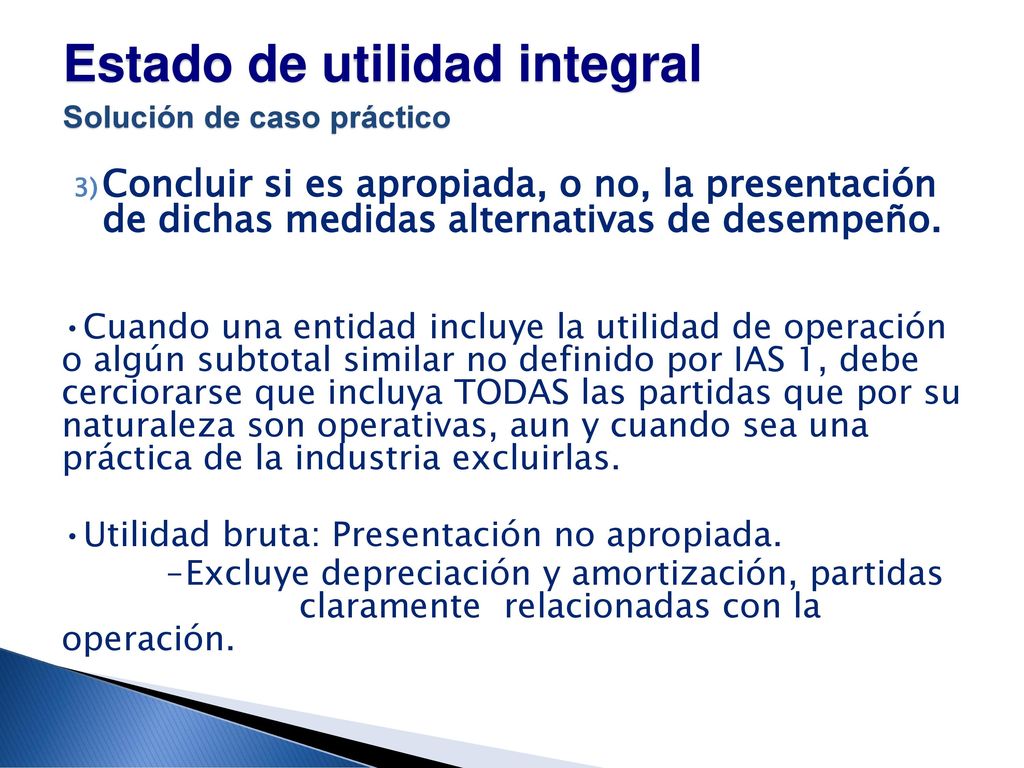 Estado de utilidad integral
Solución de caso práctico

3) Concluir si es apropiada, o no, la presentación de dichas medidas alternativas de desempeño.

•Cuando una entidad incluye la utilidad de operación o algún subtotal similar no definido por IAS 1, debe cerciorarse que incluya TODAS las partidas que por su naturaleza son operativas, aun y cuando sea una práctica de la industria excluirlas.

•Utilidad bruta: Presentación no apropiada.

–Excluye depreciación y amortización, partidas claramente relacionadas con la operación.